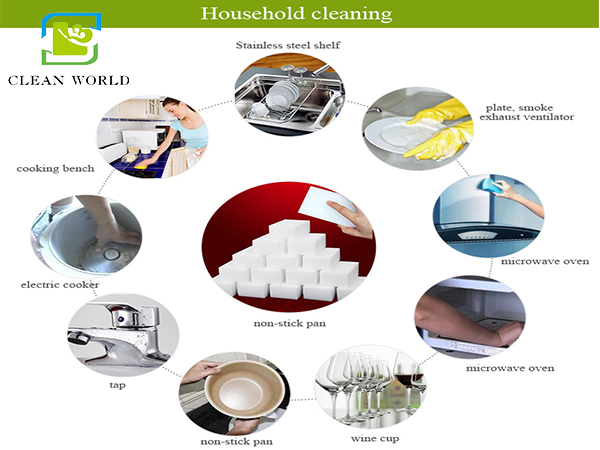 Household cleaning

CLEAN WORLD

Stainless steel shelf

plate, smoke exhaust ventilator

cooking bench

microwave oven

electric cooker

non-stick pan

microwave oven

tap

non-stick pan

wine cup